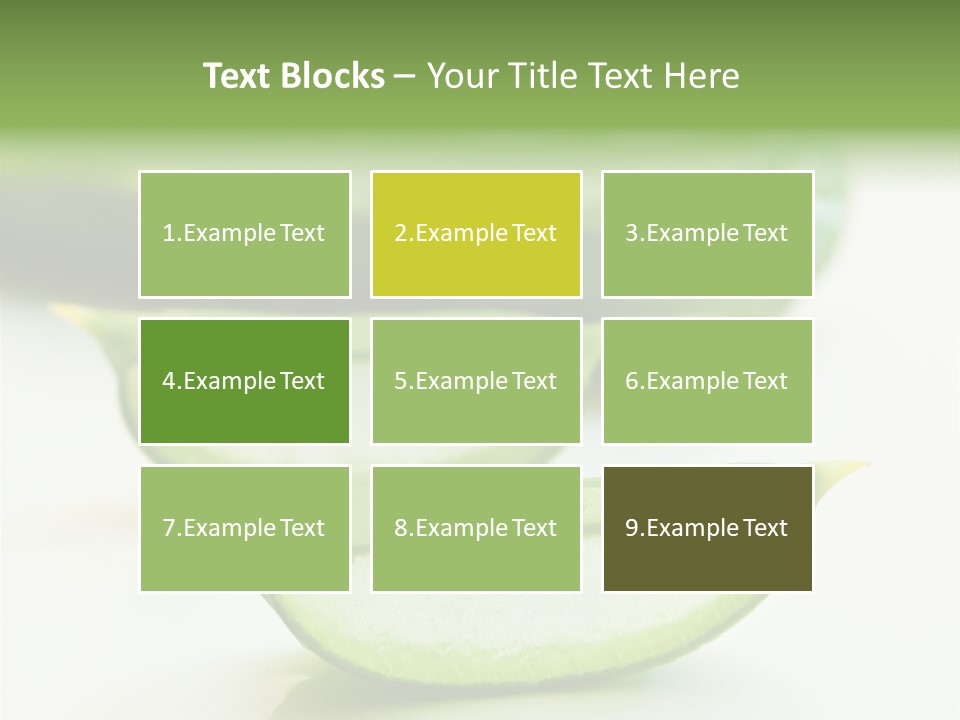 Text Blocks – Your Title Text Here

1.Example Text

2.Example Text

3.Example Text

4.Example Text

5.Example Text

6.Example Text

7.Example Text

8.Example Text

9.Example Text